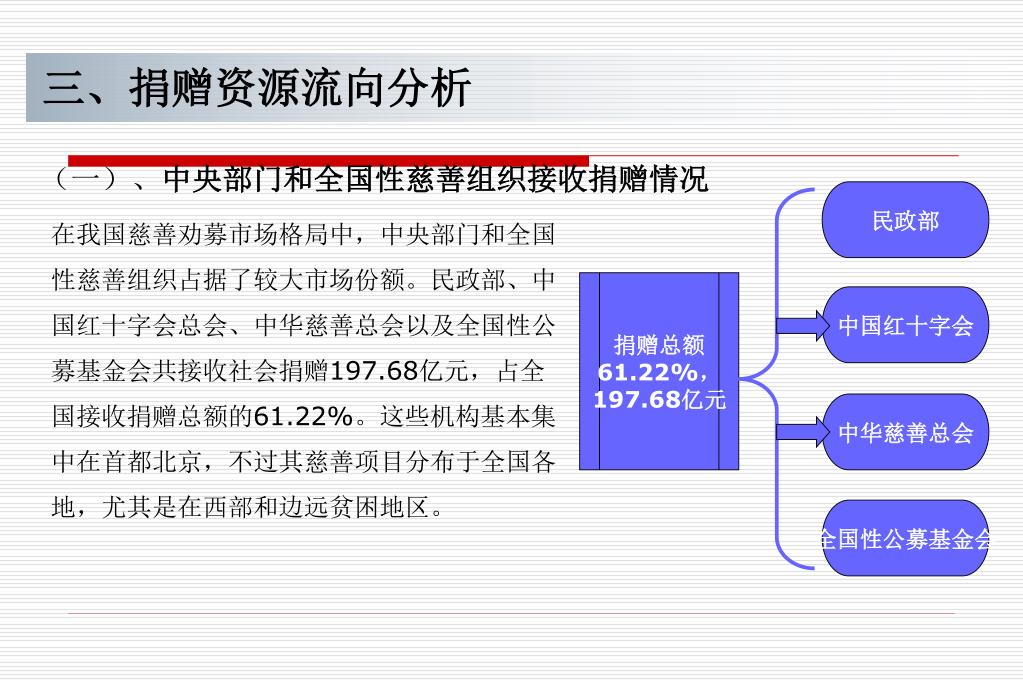 三、捐赠资源流向分析

（一）、中央部门和全国性慈善组织接收捐赠情况

在我国慈善劝募市场格局中，中央部门和全国性慈善组织占据了较大市场份额。民政部、中国红十字会总会、中华慈善总会以及全国性公募基金会共接收社会捐赠197.68亿元，占全国接收捐赠总额的61.22%。这些机构基本集中在首都北京，不过其慈善项目分布于全国各地，尤其是在西部和边远贫困地区。

捐赠总额
61.22%，
197.68亿元

民政部

中国红十字会

中华慈善总会

全国性公募基金会